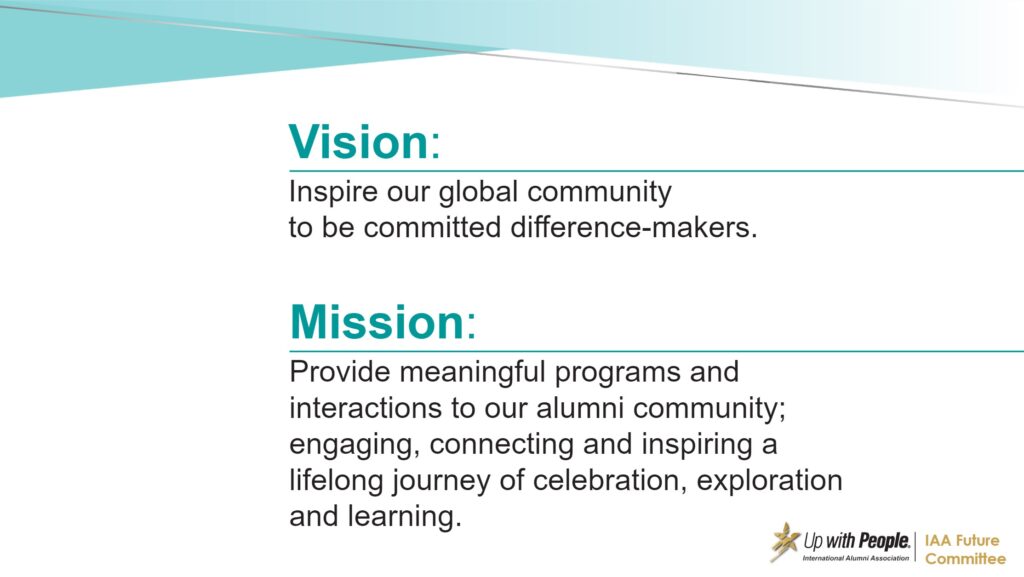 Vision:

Inspire our global community to be committed difference-makers.

Mission:

Provide meaningful programs and interactions to our alumni community; engaging, connecting and inspiring a lifelong journey of celebration, exploration and learning.

Up with People.
International Alumni Association

IAA Future Committee